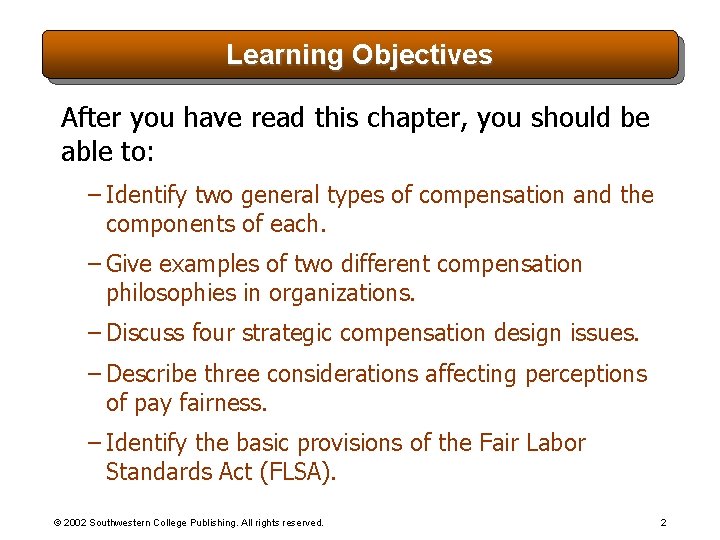 Learning Objectives

After you have read this chapter, you should be able to:

– Identify two general types of compensation and the components of each.

– Give examples of two different compensation philosophies in organizations.

– Discuss four strategic compensation design issues.

– Describe three considerations affecting perceptions of pay fairness.

– Identify the basic provisions of the Fair Labor Standards Act (FLSA).

© 2002 Southwestern College Publishing. All rights reserved.

2